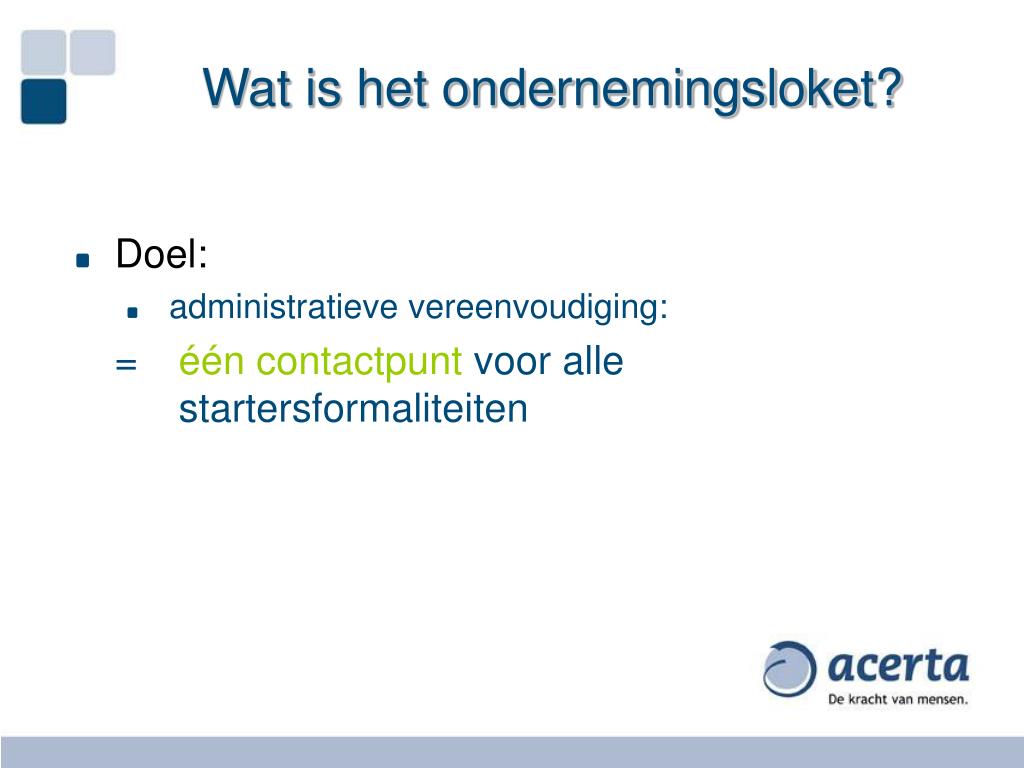 Wat is het ondernemingsloket?

Doel:

administratieve vereenvoudiging:

= één contactpunt voor alle startersformaliteiten

acerta
De kracht van mensen.